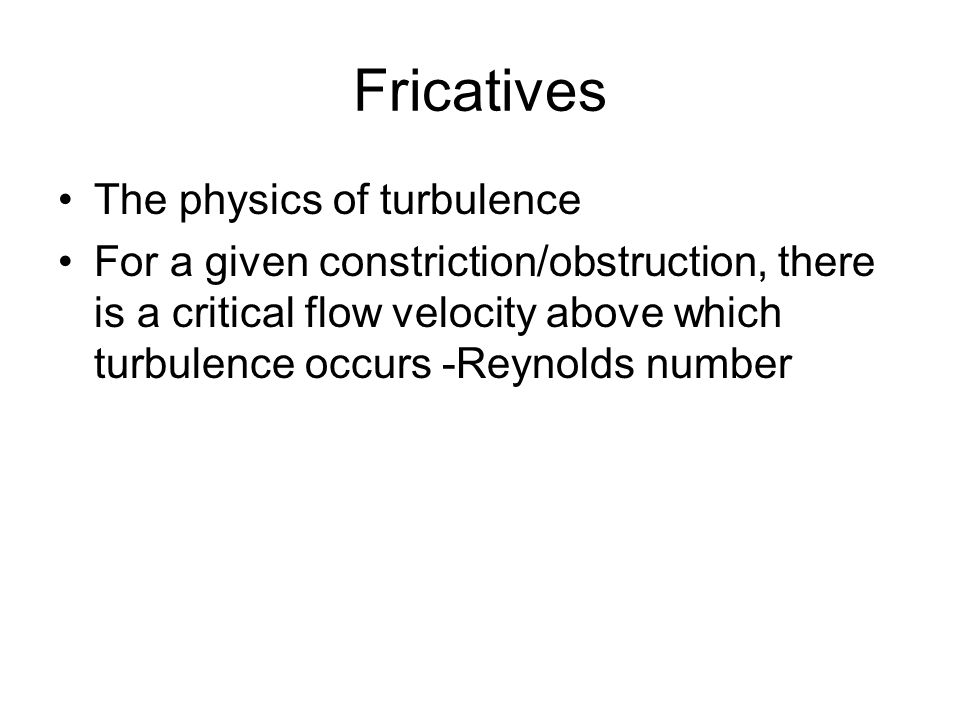 Fricatives

• The physics of turbulence
• For a given constriction/obstruction, there is a critical flow velocity above which turbulence occurs -Reynolds number